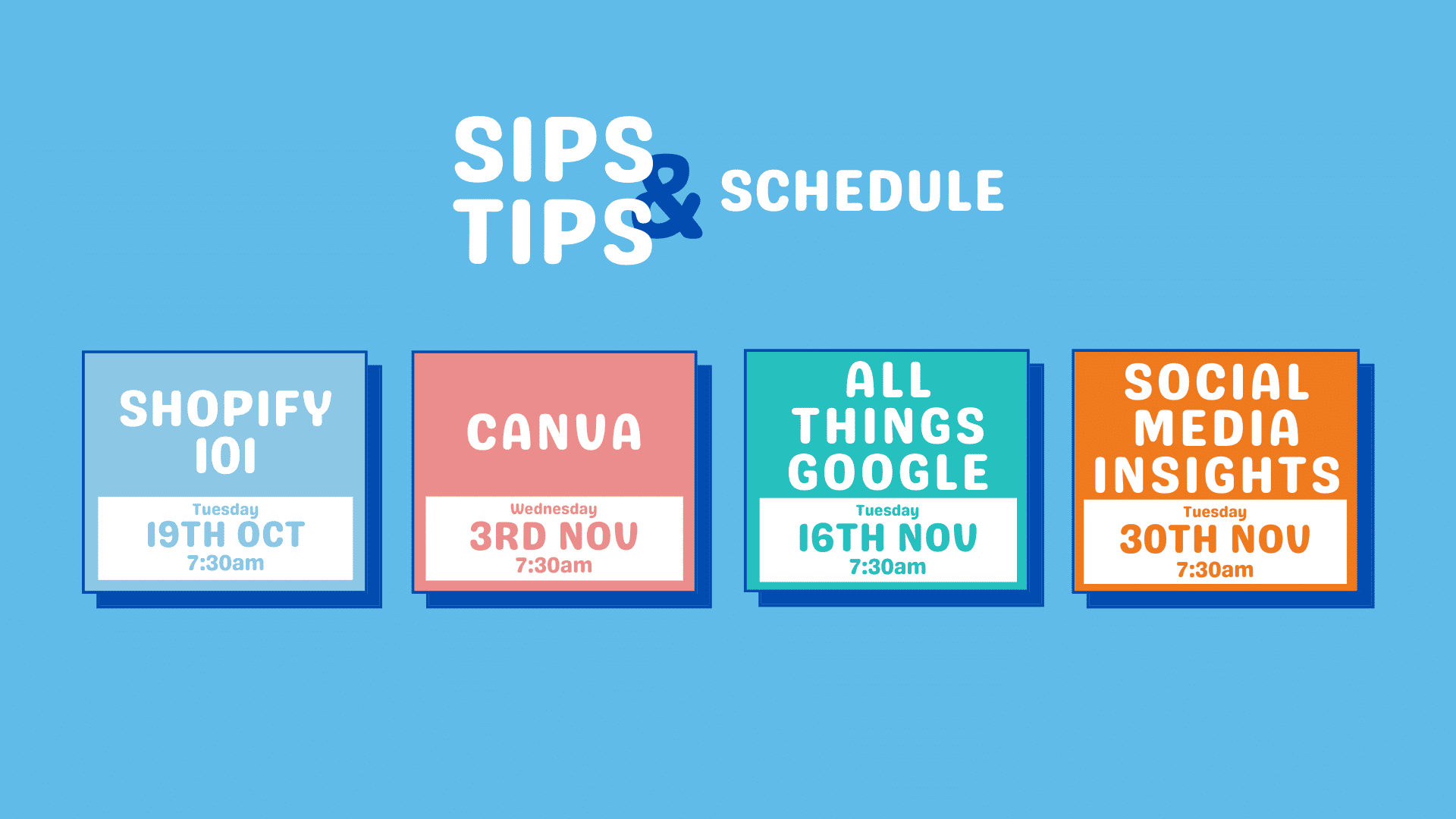 SIPS & TIPS SCHEDULE

SHOPIFY 101

Tuesday
19TH OCT
7:30am

CANVA

Wednesday
3RD NOV
7:30am

ALL THINGS GOOGLE

Tuesday
16TH NOV
7:30am

SOCIAL MEDIA INSIGHTS

Tuesday
30TH NOV
7:30am